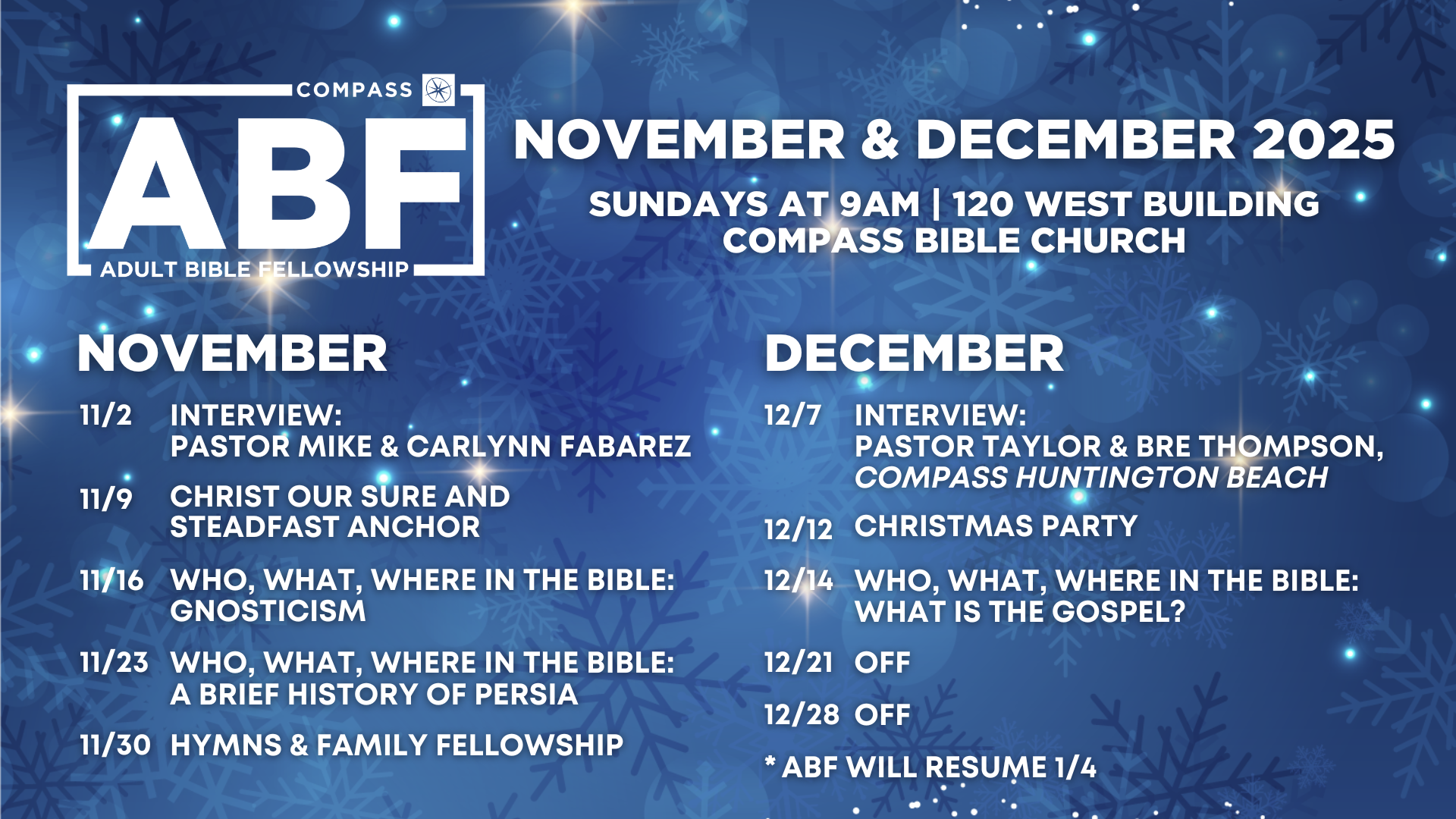 COMPASS
ABF
ADULT BIBLE FELLOWSHIP

NOVEMBER & DECEMBER 2025

SUNDAYS AT 9AM | 120 WEST BUILDING
COMPASS BIBLE CHURCH

NOVEMBER

11/2 INTERVIEW: PASTOR MIKE & CARLYNN FABAREZ

11/9 CHRIST OUR SURE AND STEADFAST ANCHOR

11/16 WHO, WHAT, WHERE IN THE BIBLE: GNOSTICISM

11/23 WHO, WHAT, WHERE IN THE BIBLE: A BRIEF HISTORY OF PERSIA

11/30 HYMNS & FAMILY FELLOWSHIP

DECEMBER

12/7 INTERVIEW: PASTOR TAYLOR & BRE THOMPSON, COMPASS HUNTINGTON BEACH

12/12 CHRISTMAS PARTY

12/14 WHO, WHAT, WHERE IN THE BIBLE: WHAT IS THE GOSPEL?

12/21 OFF

12/28 OFF

* ABF WILL RESUME 1/4